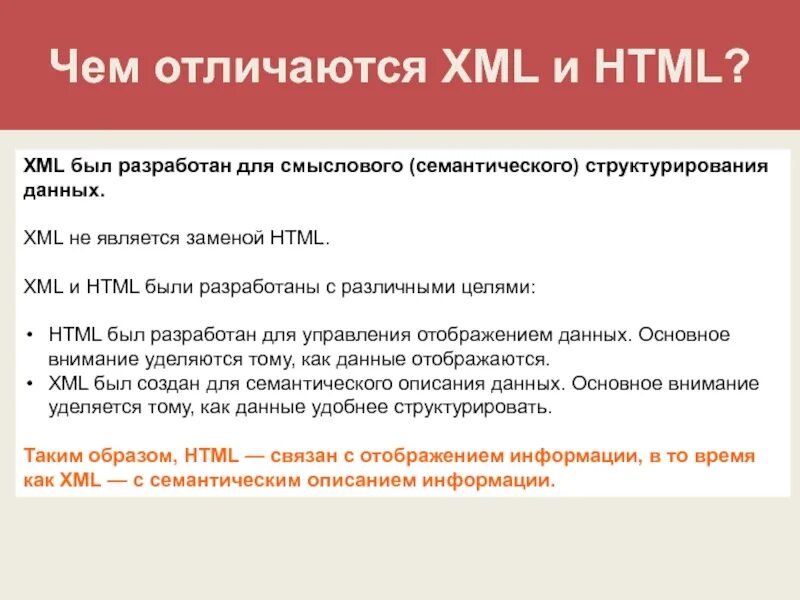 Чем отличаются XML и HTML?

XML был разработан для смыслового (семантического) структурирования данных.

XML не является заменой HTML.

XML и HTML были разработаны с различными целями:

• HTML был разработан для управления отображением данных. Основное внимание уделяются тому, как данные отображаются.
• XML был создан для семантического описания данных. Основное внимание уделяется тому, как данные удобнее структурировать.

Таким образом, HTML — связан с отображением информации, в то время как XML — с семантическим описанием информации.